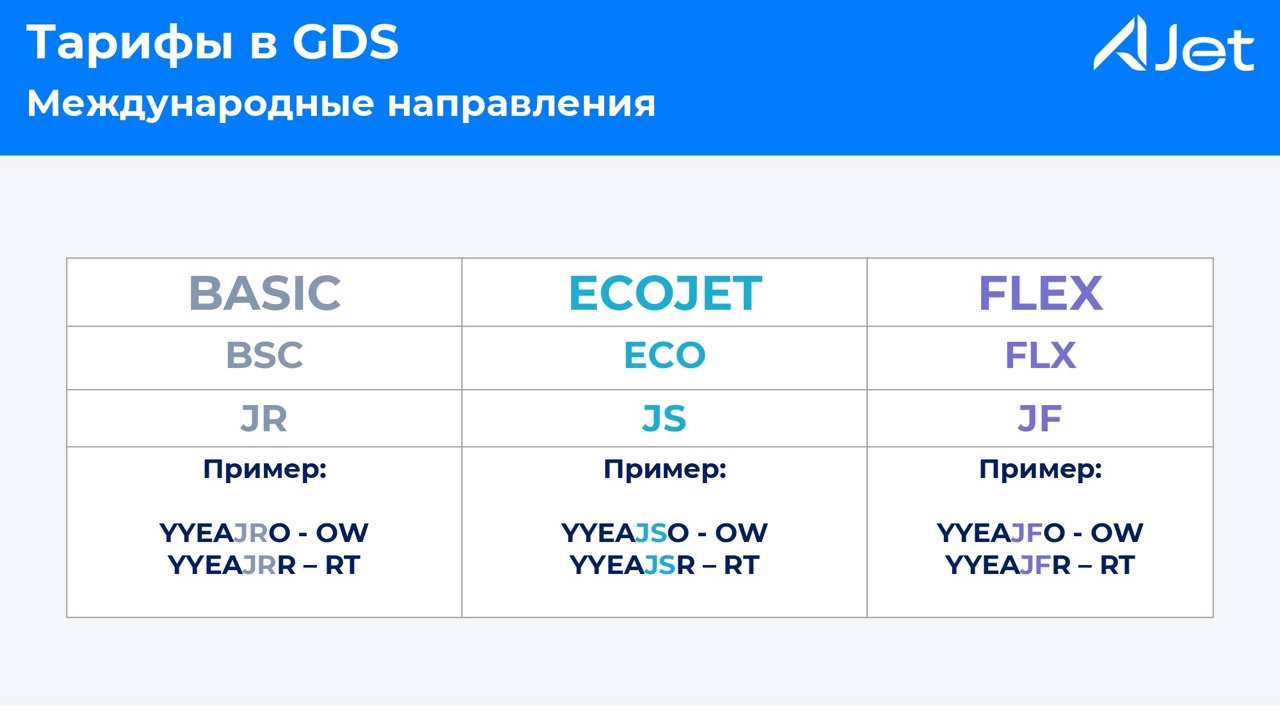 Тарифы в GDS
Международные направления

AJet

| BASIC | ECOJET | FLEX |
|---|---|---|
| BSC | ECO | FLX |
| JR | JS | JF |
| Пример: YYEAJRO - OW YYEAJRR – RT | Пример: YYEAJSO - OW YYEAJSR – RT | Пример: YYEAJFO - OW YYEAJFR – RT |